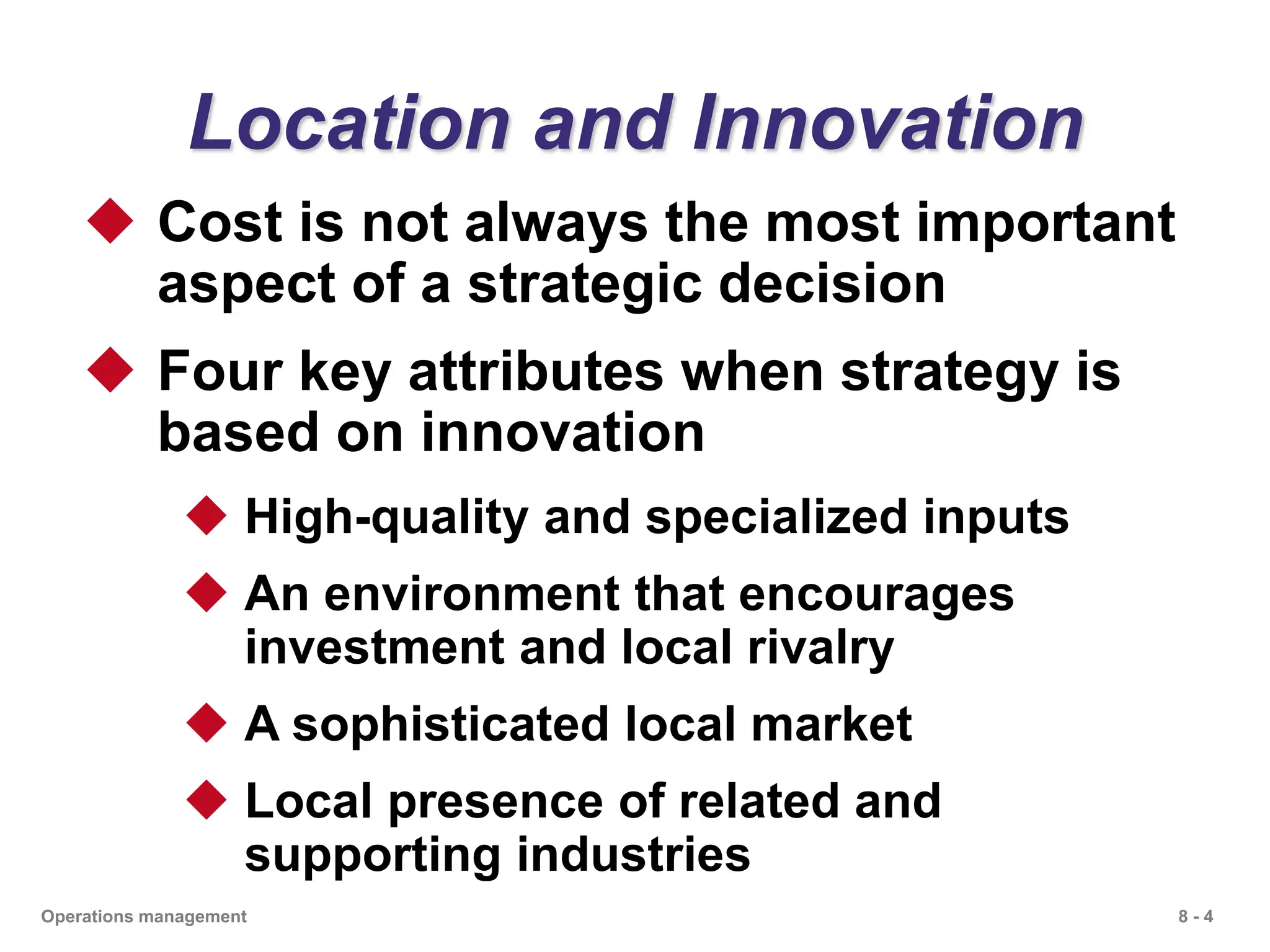 Location and Innovation

◆ Cost is not always the most important aspect of a strategic decision

◆ Four key attributes when strategy is based on innovation

◆ High-quality and specialized inputs

◆ An environment that encourages investment and local rivalry

◆ A sophisticated local market

◆ Local presence of related and supporting industries

Operations management

8 - 4